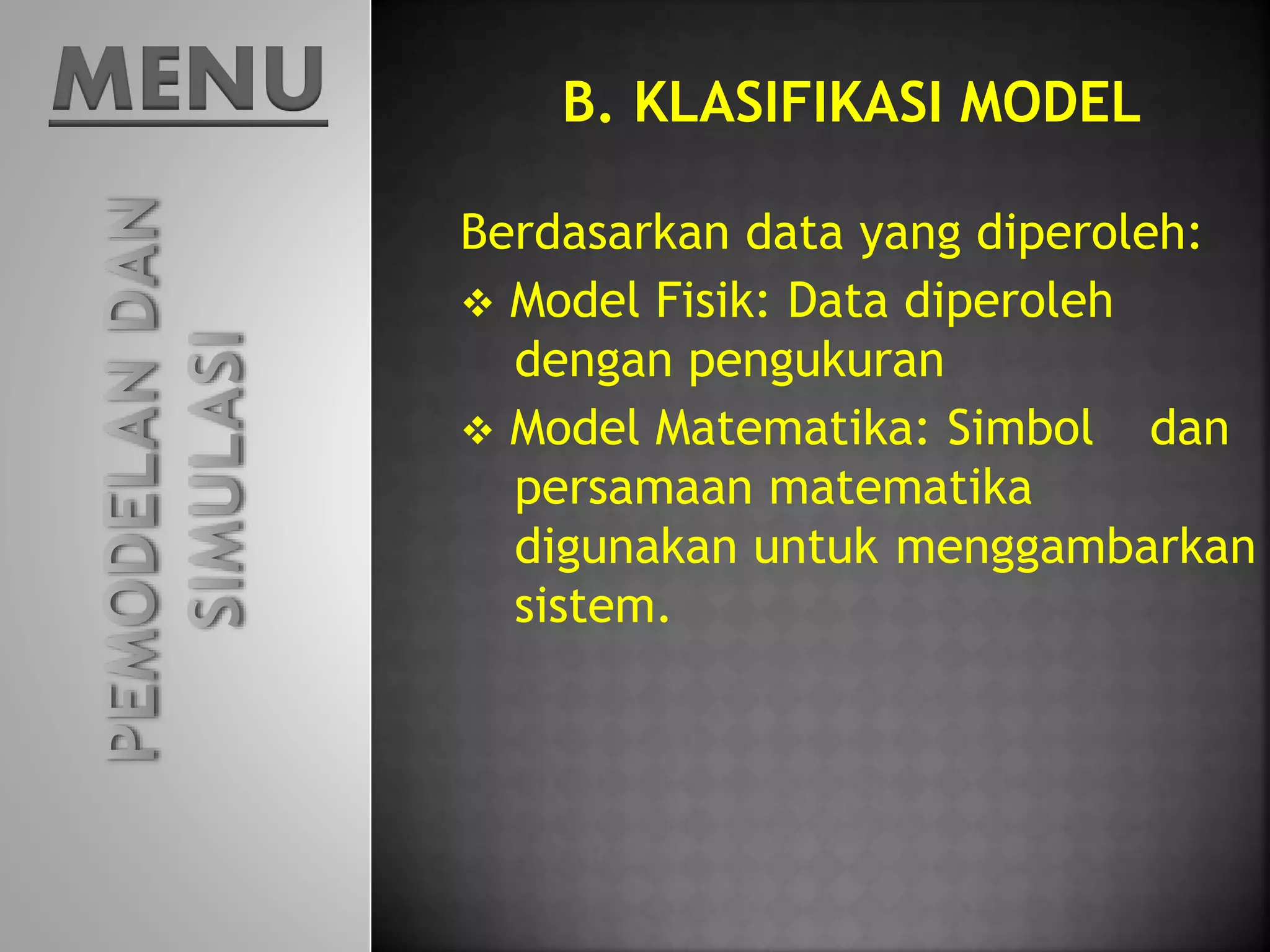 MENU

PEMODELAN DAN SIMULASI

B. KLASIFIKASI MODEL

Berdasarkan data yang diperoleh:

❖ Model Fisik: Data diperoleh dengan pengukuran

❖ Model Matematika: Simbol dan persamaan matematika digunakan untuk menggambarkan sistem.